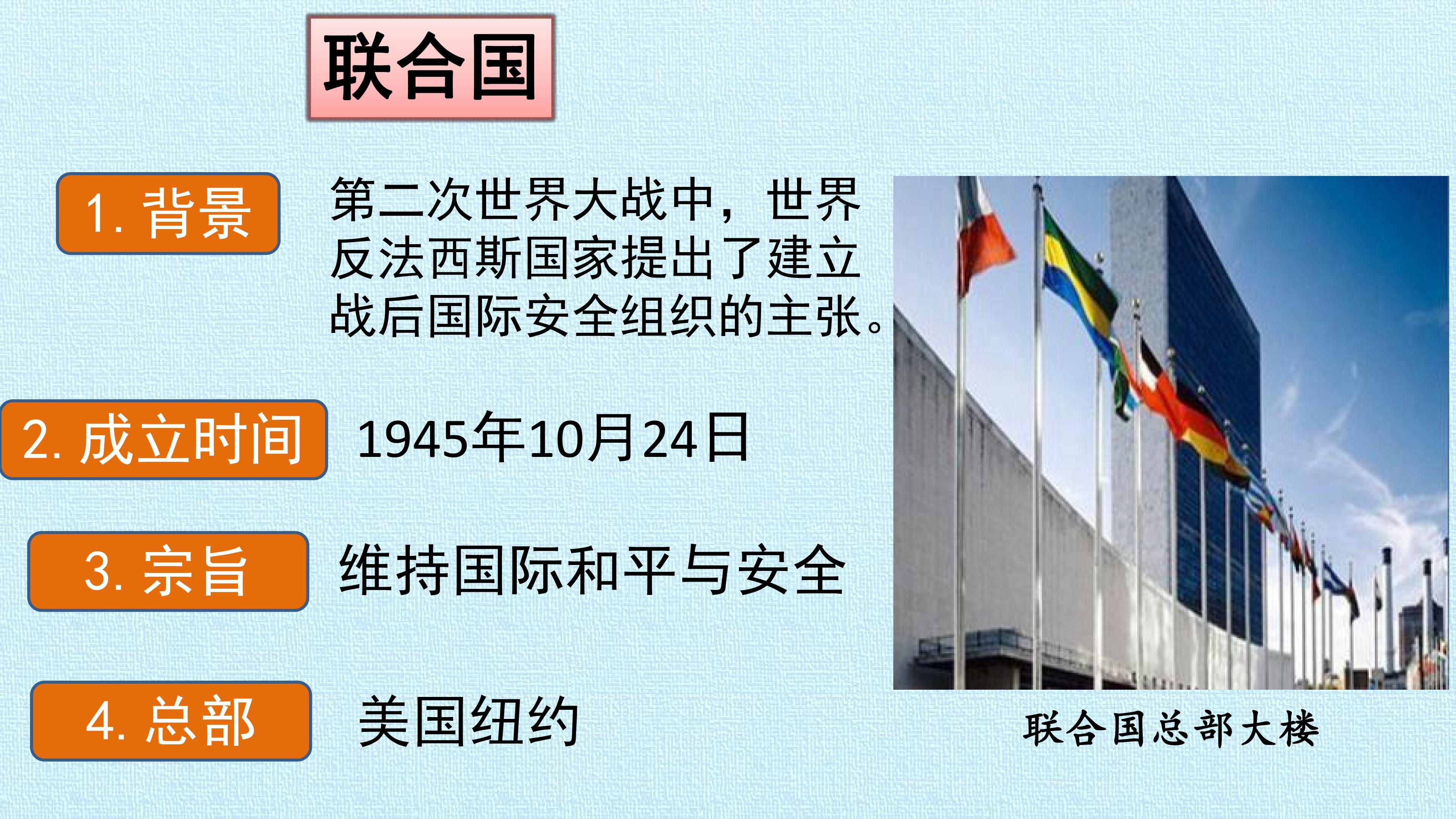 联合国

1.背景

第二次世界大战中，世界反法西斯国家提出了建立战后国际安全组织的主张。

2.成立时间

1945年10月24日

3.宗旨

维持国际和平与安全

4.总部

美国纽约

联合国总部大楼